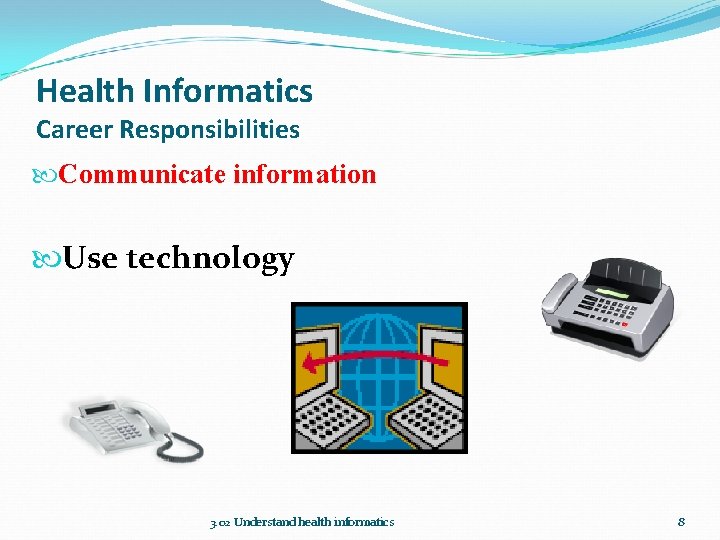 Health Informatics
Career Responsibilities

Communicate information

Use technology

3.02 Understand health informatics

8